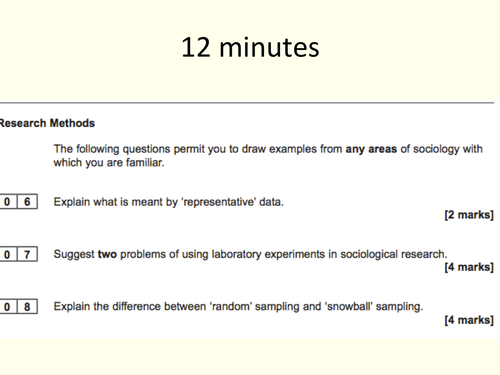 12 minutes

Research Methods

The following questions permit you to draw examples from any areas of sociology with which you are familiar.

0 6 Explain what is meant by 'representative' data.
[2 marks]

0 7 Suggest two problems of using laboratory experiments in sociological research.
[4 marks]

0 8 Explain the difference between 'random' sampling and 'snowball' sampling.
[4 marks]